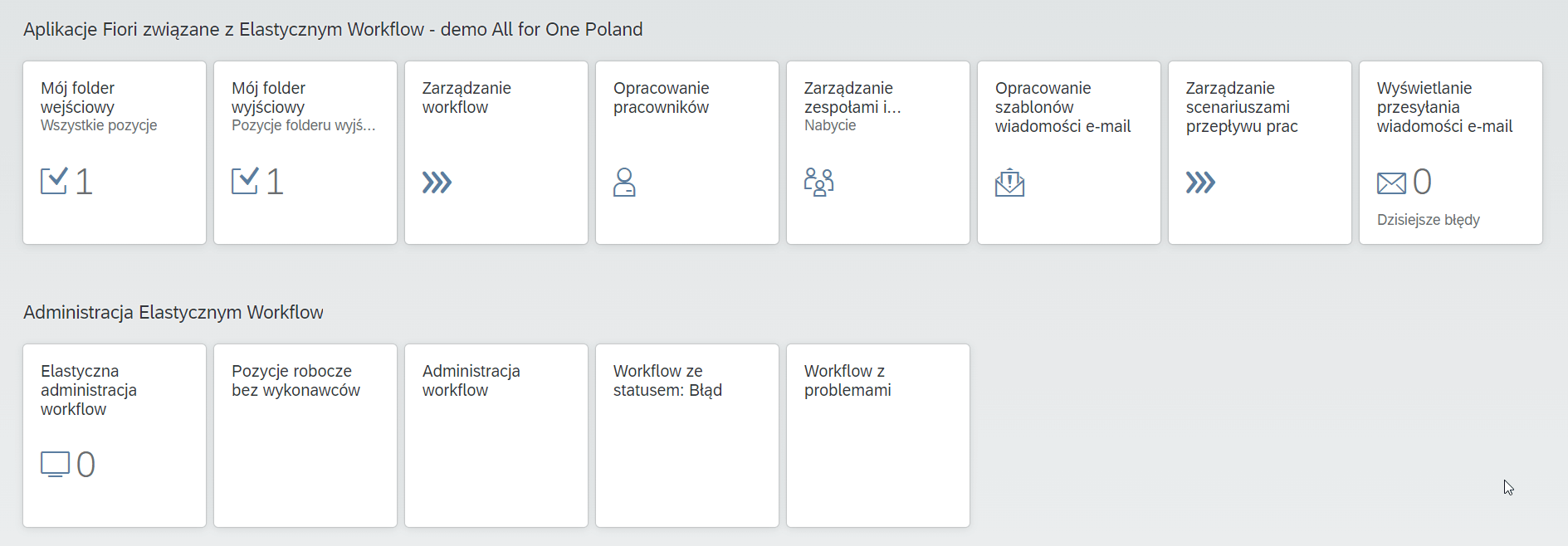 Aplikacje Fiori związane z Elastycznym Workflow - demo All for One Poland

Mój folder wejściowy
Wszystkie pozycje
1

Mój folder wyjściowy
Pozycje folderu wyjś...
1

Zarządzanie workflow

Opracowanie pracowników

Zarządzanie zespołami i...
Nabycie

Opracowanie szablonów wiadomości e-mail

Zarządzanie scenariuszami przepływu prac

Wyświetlanie przesyłania wiadomości e-mail
0
Dzisiejsze błędy

Administracja Elastycznym Workflow

Elastyczna administracja workflow
0

Pozycje robocze bez wykonawców

Administracja workflow

Workflow ze statusem: Błąd

Workflow z problemami